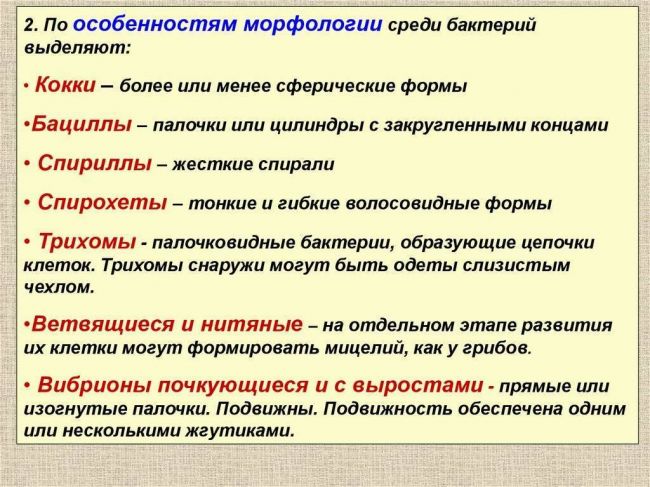 2. По особенностям морфологии среди бактерий выделяют:

• Кокки – более или менее сферические формы

•Бациллы – палочки или цилиндры с закругленными концами

• Спириллы – жесткие спирали

• Спирохеты – тонкие и гибкие волосовидные формы

• Трихомы - палочковидные бактерии, образующие цепочки клеток. Трихомы снаружи могут быть одеты слизистым чехлом.

•Ветвящиеся и нитяные – на отдельном этапе развития их клетки могут формировать мицелий, как у грибов.

• Вибрионы почкующиеся и с выростами - прямые или изогнутые палочки. Подвижны. Подвижность обеспечена одним или несколькими жгутиками.